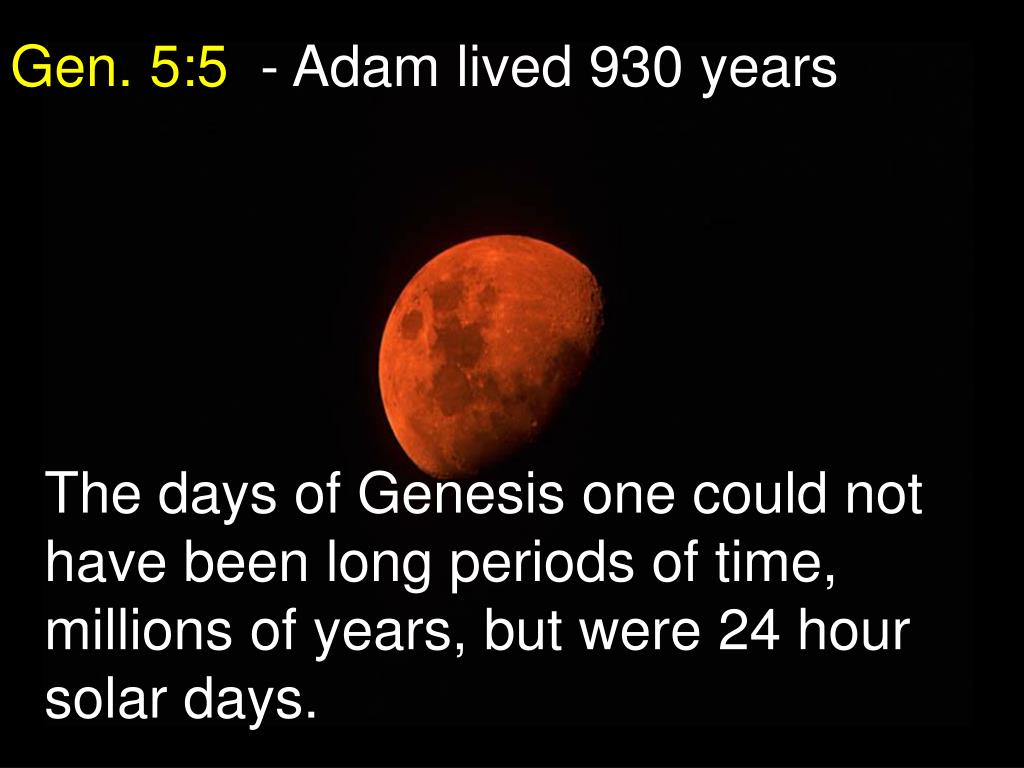 Gen. 5:5 - Adam lived 930 years

The days of Genesis one could not have been long periods of time, millions of years, but were 24 hour solar days.